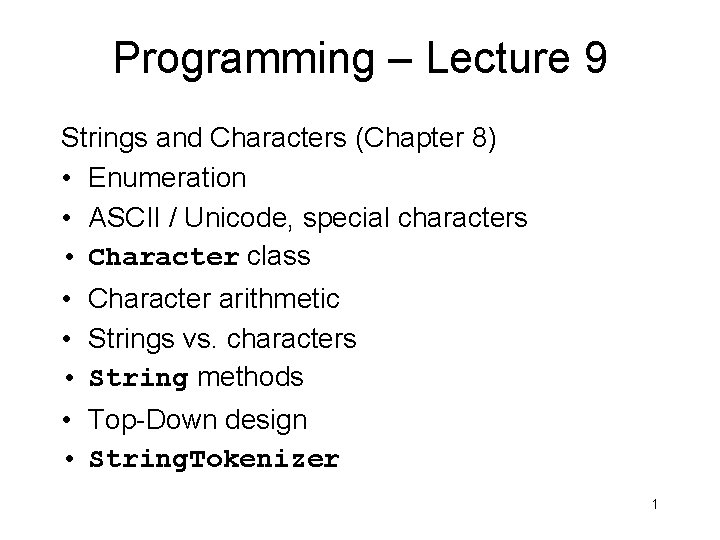 Programming – Lecture 9

Strings and Characters (Chapter 8)

• Enumeration
• ASCII / Unicode, special characters
• Character class
• Character arithmetic
• Strings vs. characters
• String methods
• Top-Down design
• StringTokenizer

1